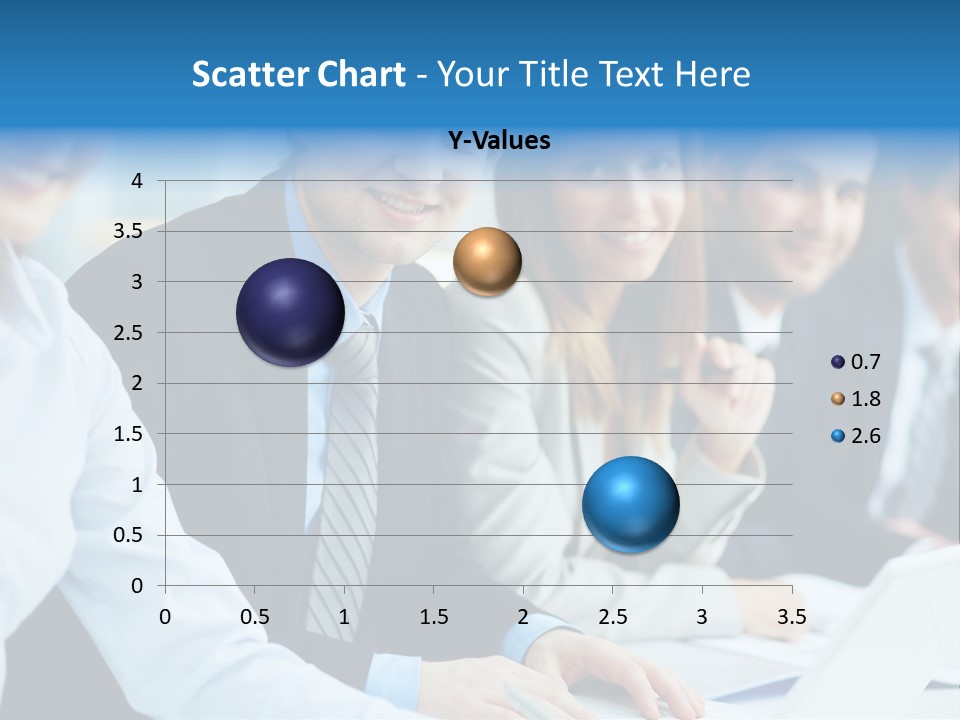 Scatter Chart - Your Title Text Here

Y-Values

4
3.5
3
2.5
2
1.5
1
0.5
0

0 0.5 1 1.5 2 2.5 3 3.5

0.7
1.8
2.6